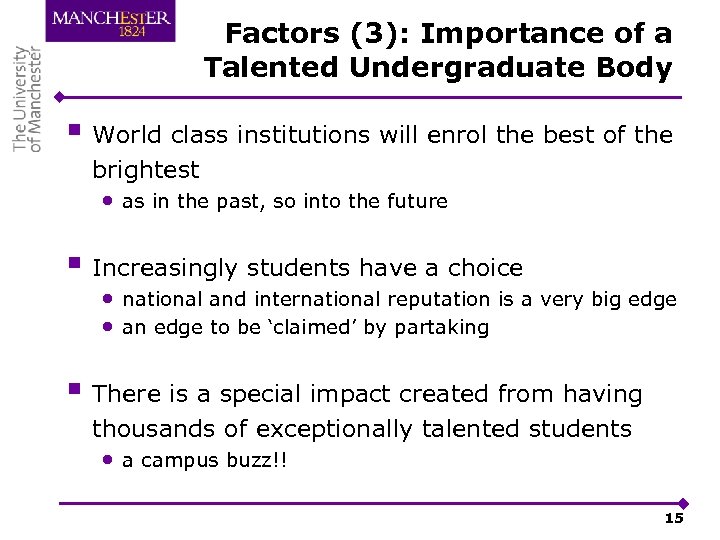 MANCHESTER
1824

The University
of Manchester

Factors (3): Importance of a Talented Undergraduate Body

▪ World class institutions will enrol the best of the brightest
• as in the past, so into the future

▪ Increasingly students have a choice
• national and international reputation is a very big edge
• an edge to be 'claimed' by partaking

▪ There is a special impact created from having thousands of exceptionally talented students
• a campus buzz!!

15